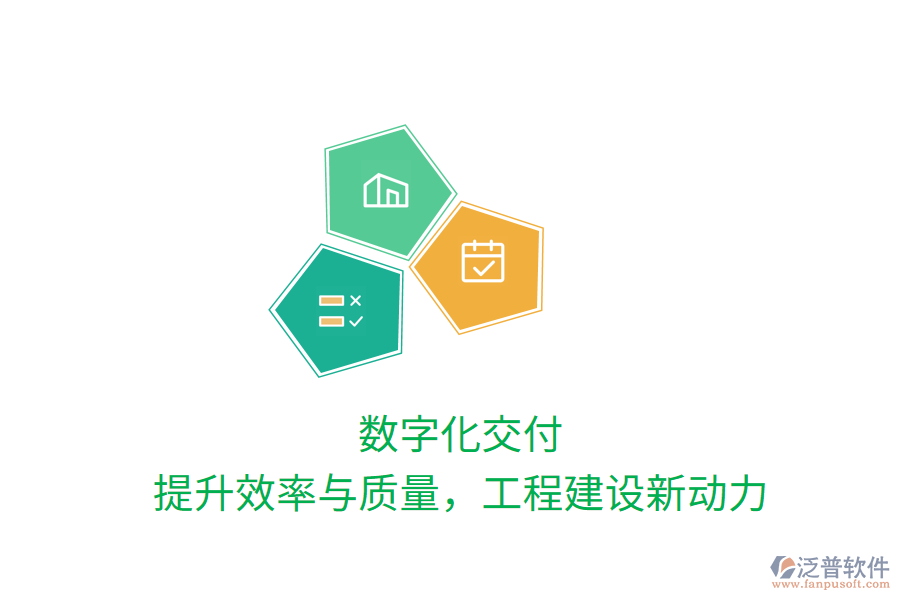 数字化交付
提升效率与质量，工程建设新动力

泛普软件
www.fanpusoft.com